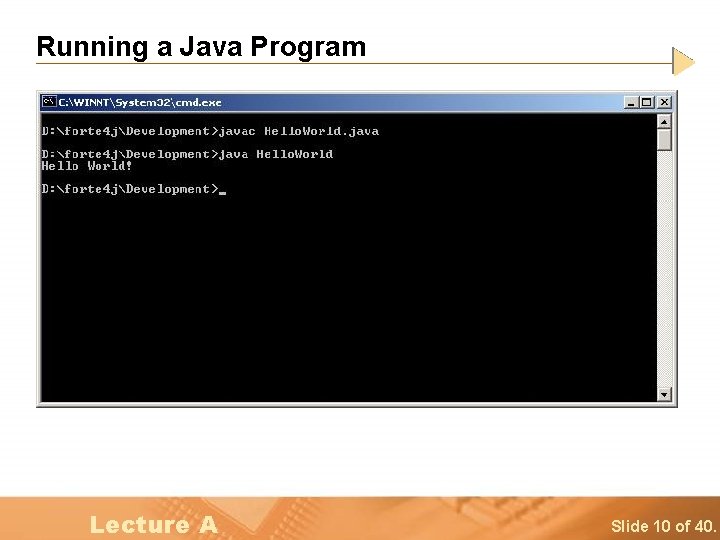 Running a Java Program

C:\WINNT\System32\cmd.exe

D:\forte4j\Development>javac HelloWorld.java

D:\forte4j\Development>java HelloWorld
Hello World!

D:\forte4j\Development>_

Lecture A

Slide 10 of 40.